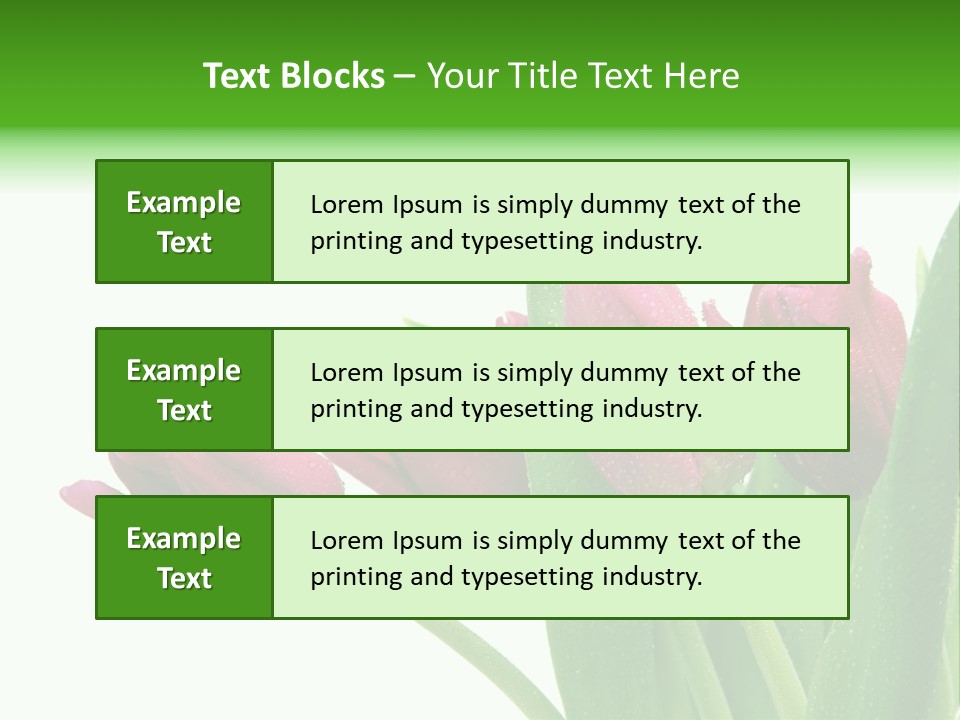 Text Blocks – Your Title Text Here

Example Text

Lorem Ipsum is simply dummy text of the printing and typesetting industry.

Example Text

Lorem Ipsum is simply dummy text of the printing and typesetting industry.

Example Text

Lorem Ipsum is simply dummy text of the printing and typesetting industry.